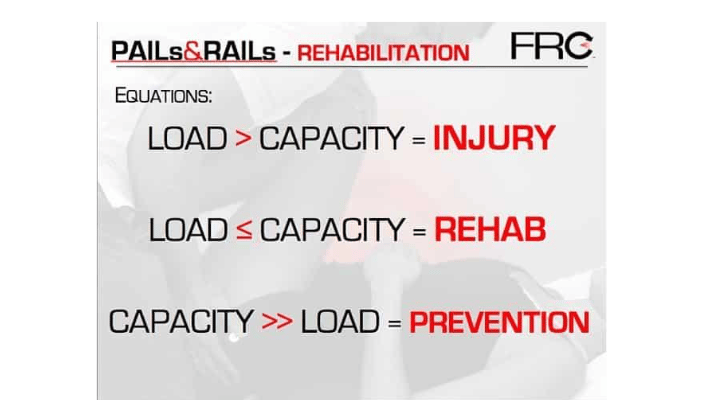 PAILs&RAILs - REHABILITATION

FRC

EQUATIONS:

LOAD > CAPACITY = INJURY

LOAD ≤ CAPACITY = REHAB

CAPACITY >> LOAD = PREVENTION